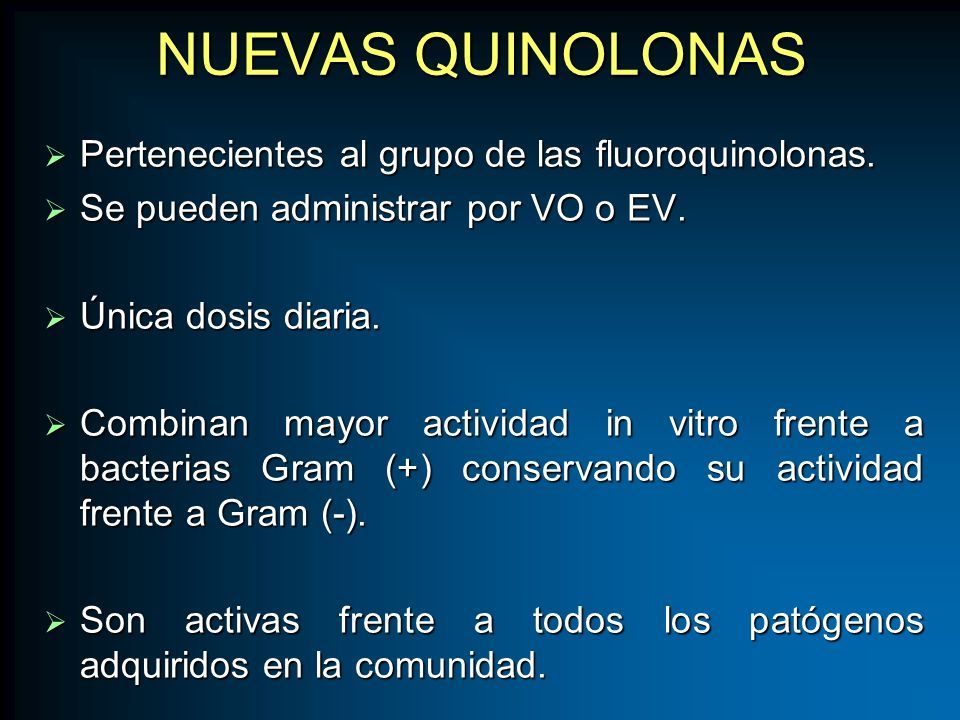 NUEVAS QUINOLONAS

➢ Pertenecientes al grupo de las fluoroquinolonas.
➢ Se pueden administrar por VO o EV.

➢ Única dosis diaria.

➢ Combinan mayor actividad in vitro frente a bacterias Gram (+) conservando su actividad frente a Gram (-).

➢ Son activas frente a todos los patógenos adquiridos en la comunidad.